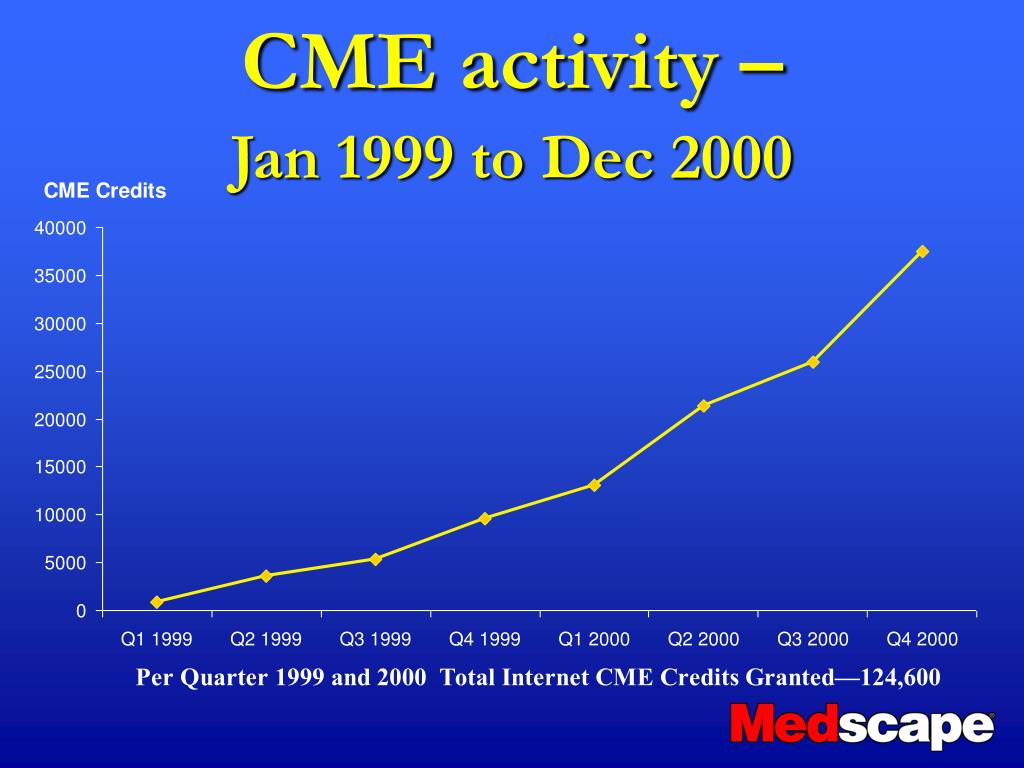 CME activity –
Jan 1999 to Dec 2000

CME Credits

40000
35000
30000
25000
20000
15000
10000
5000
0

Q1 1999 Q2 1999 Q3 1999 Q4 1999 Q1 2000 Q2 2000 Q3 2000 Q4 2000

Per Quarter 1999 and 2000 Total Internet CME Credits Granted—124,600

Medscape